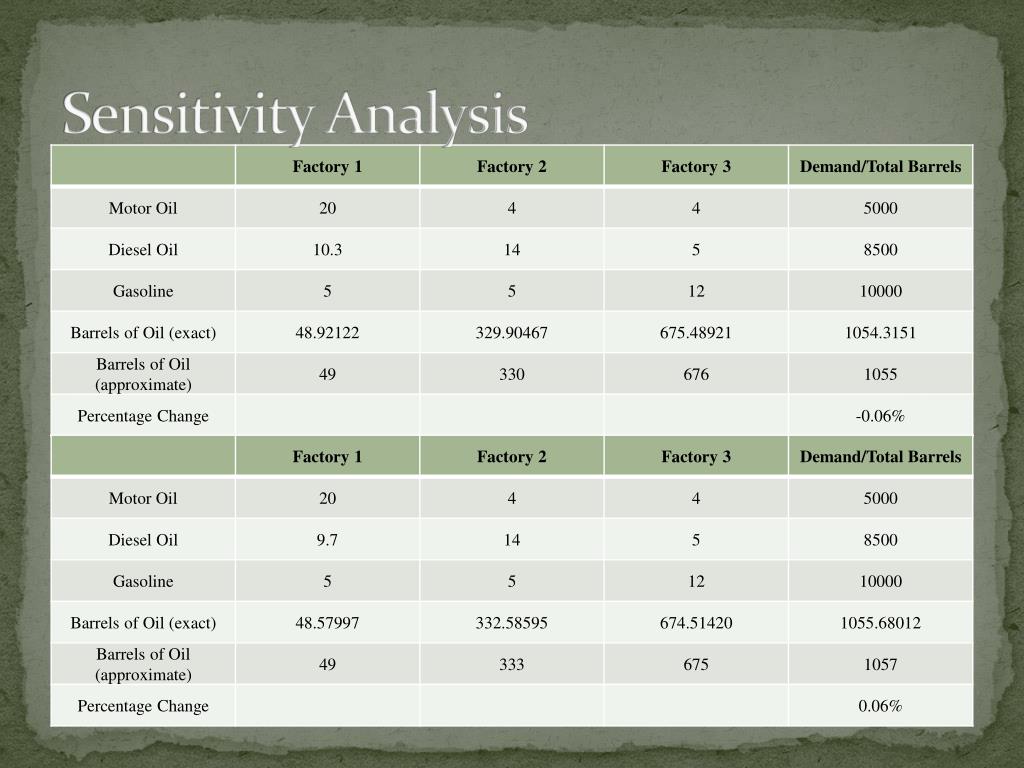 Sensitivity Analysis

| | Factory 1 | Factory 2 | Factory 3 | Demand/Total Barrels |
|---|---|---|---|---|
| Motor Oil | 20 | 4 | 4 | 5000 |
| Diesel Oil | 10.3 | 14 | 5 | 8500 |
| Gasoline | 5 | 5 | 12 | 10000 |
| Barrels of Oil (exact) | 48.92122 | 329.90467 | 675.48921 | 1054.3151 |
| Barrels of Oil (approximate) | 49 | 330 | 676 | 1055 |
| Percentage Change | | | | -0.06% |
| | Factory 1 | Factory 2 | Factory 3 | Demand/Total Barrels |
| Motor Oil | 20 | 4 | 4 | 5000 |
| Diesel Oil | 9.7 | 14 | 5 | 8500 |
| Gasoline | 5 | 5 | 12 | 10000 |
| Barrels of Oil (exact) | 48.57997 | 332.58595 | 674.51420 | 1055.68012 |
| Barrels of Oil (approximate) | 49 | 333 | 675 | 1057 |
| Percentage Change | | | | 0.06% |